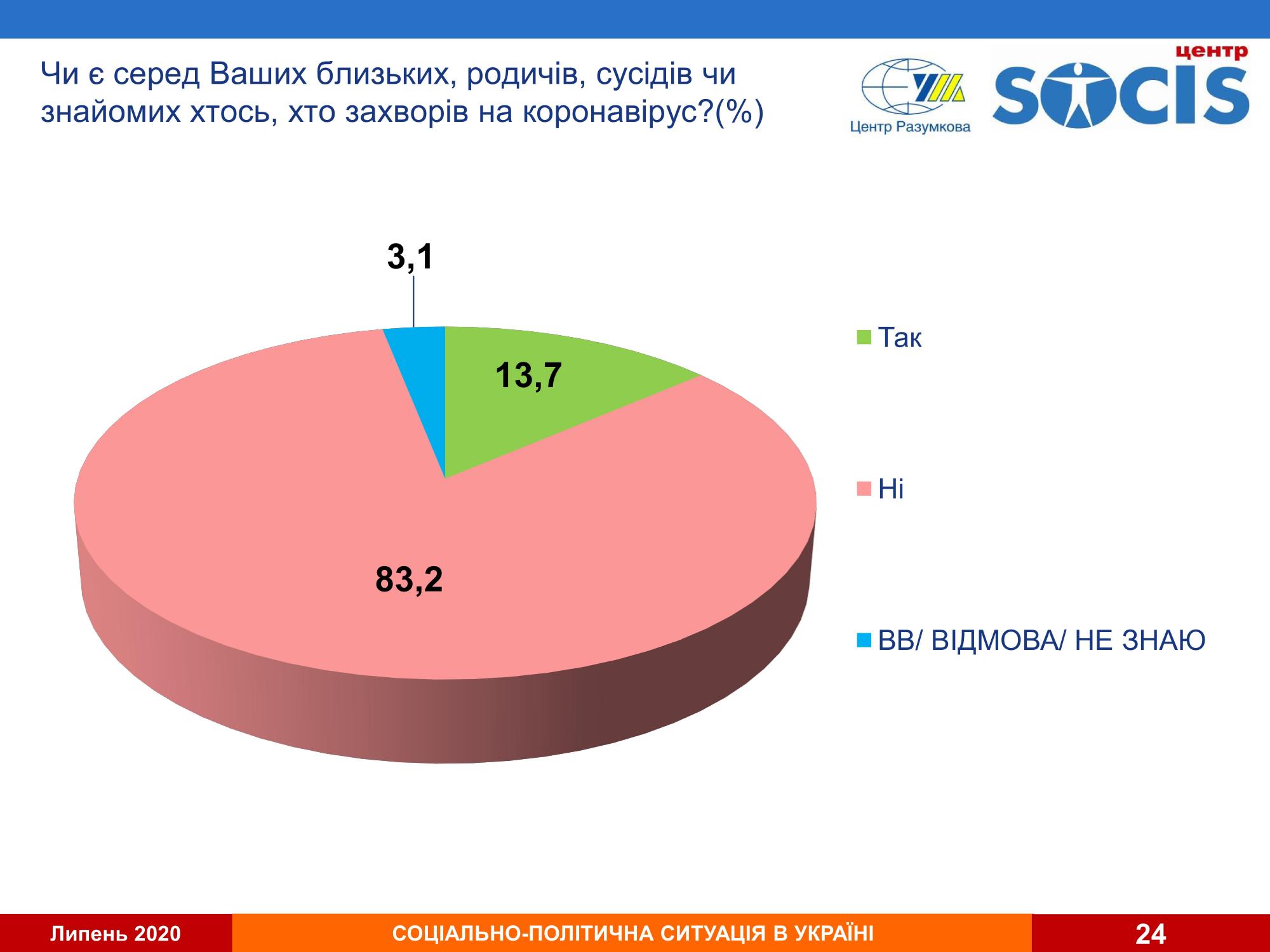 Чи є серед Ваших близьких, родичів, сусідів чи знайомих хтось, хто захворів на коронавірус?(%)

Центр Разумкова

центр SOCIS

3,1

13,7

83,2

Так

Ні

ВВ/ ВІДМОВА/ НЕ ЗНАЮ

Липень 2020

СОЦІАЛЬНО-ПОЛІТИЧНА СИТУАЦІЯ В УКРАЇНІ

24